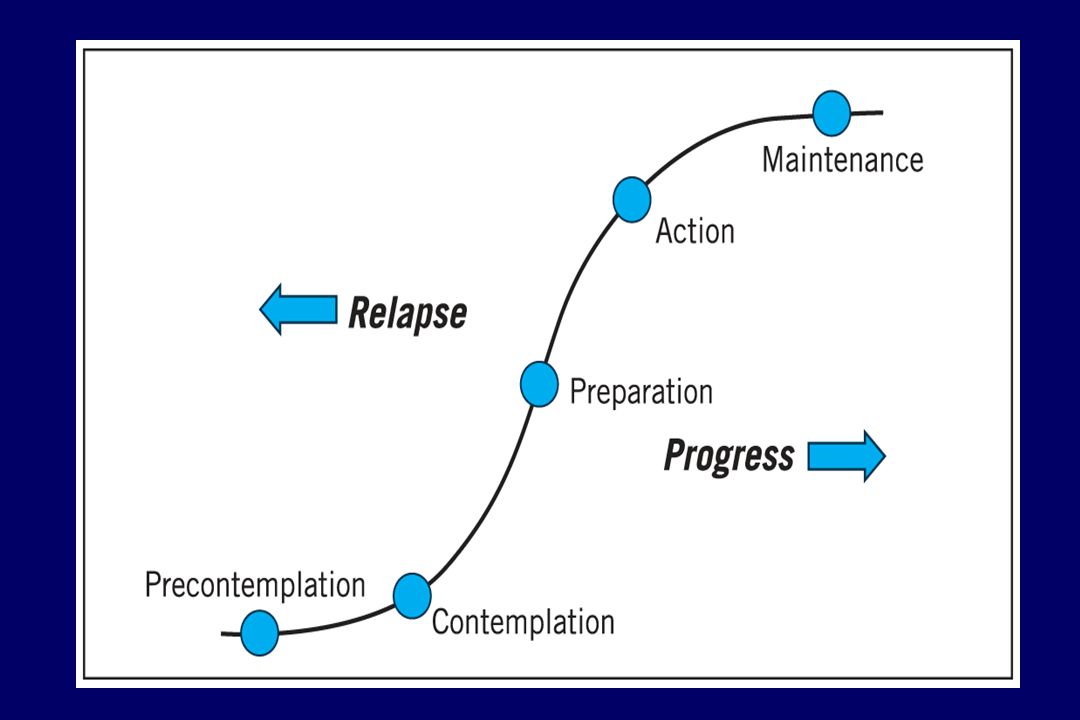 Maintenance

Action

Relapse

Preparation

Progress

Precontemplation

Contemplation